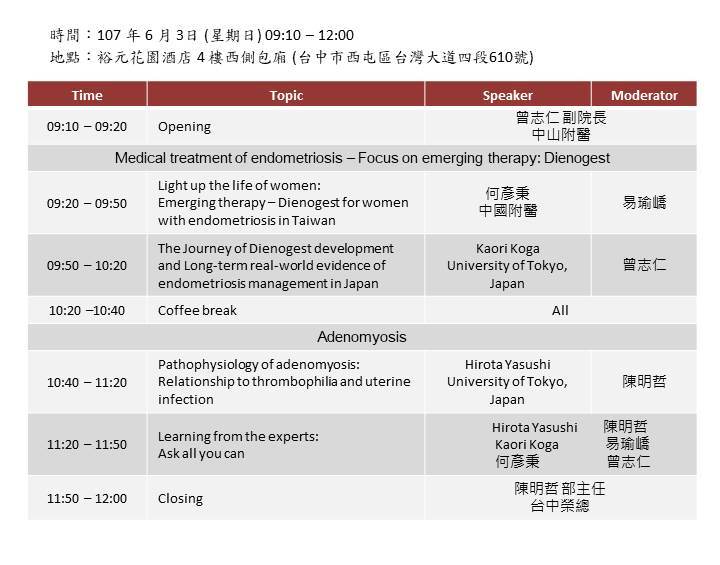 時間：107 年 6 月 3日 (星期日) 09:10 – 12:00
地點：裕元花園酒店 4 樓西側包廂 (台中市西屯區台灣大道四段610號)

| Time | Topic | Speaker | Moderator |
|---|---|---|---|
| 09:10 – 09:20 | Opening | 曾志仁 副院長 中山附醫 | |
| Medical treatment of endometriosis – Focus on emerging therapy: Dienogest | | | |
| 09:20 – 09:50 | Light up the life of women: Emerging therapy – Dienogest for women with endometriosis in Taiwan | 何彥秉 中國附醫 | 易瑜嶠 |
| 09:50 – 10:20 | The Journey of Dienogest development and Long-term real-world evidence of endometriosis management in Japan | Kaori Koga University of Tokyo, Japan | 曾志仁 |
| 10:20 –10:40 | Coffee break | All | |
| Adenomyosis | | | |
| 10:40 – 11:20 | Pathophysiology of adenomyosis: Relationship to thrombophilia and uterine infection | Hirota Yasushi University of Tokyo, Japan | 陳明哲 |
| 11:20 – 11:50 | Learning from the experts: Ask all you can | Hirota Yasushi Kaori Koga 何彥秉 | 陳明哲 易瑜嶠 曾志仁 |
| 11:50 – 12:00 | Closing | 陳明哲 部主任 台中榮總 | |